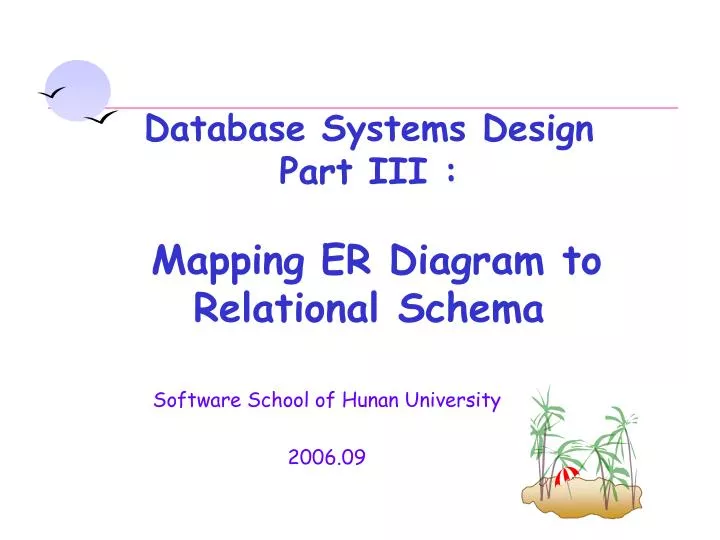 Database Systems Design
Part III :

Mapping ER Diagram to Relational Schema

Software School of Hunan University

2006.09